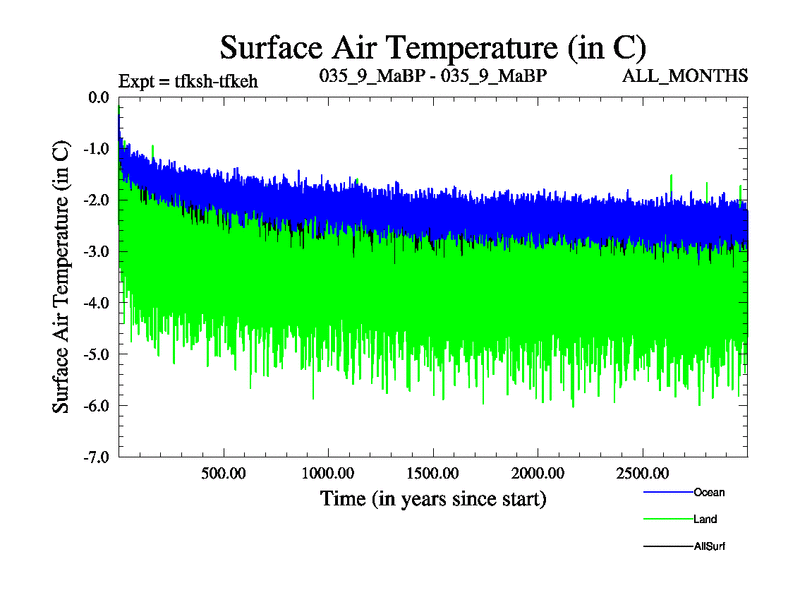 Surface Air Temperature (in C)

Expt = tfksh-tfkeh

035_9_MaBP - 035_9_MaBP

ALL_MONTHS

Surface Air Temperature (in C)

0.0
-1.0
-2.0
-3.0
-4.0
-5.0
-6.0
-7.0

500.00
1000.00
1500.00
2000.00
2500.00

Time (in years since start)

Ocean
Land
AllSurf